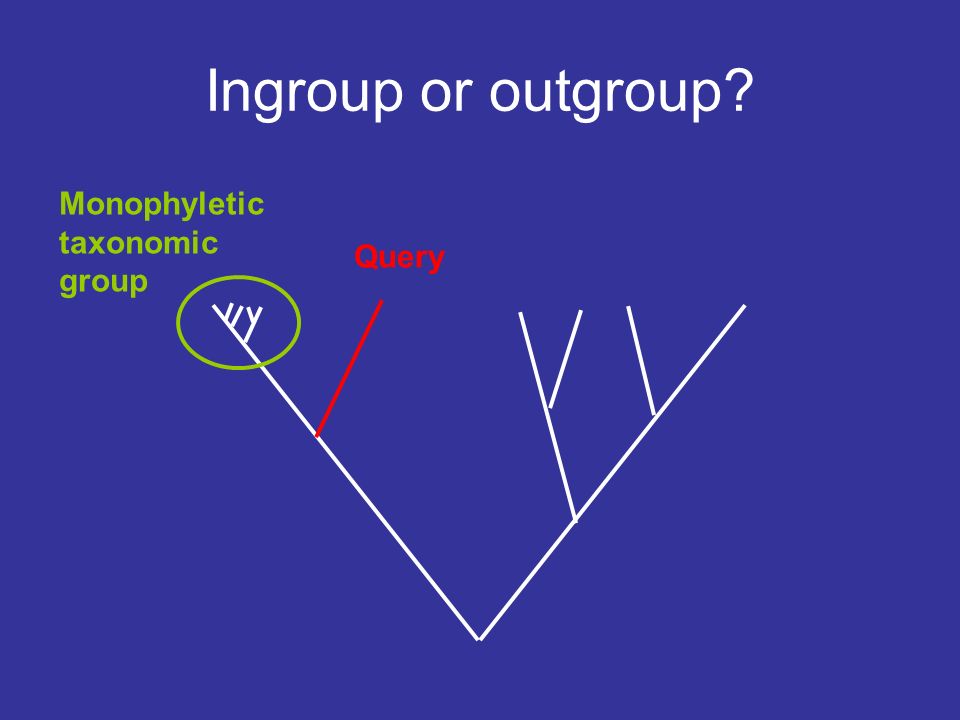 Ingroup or outgroup?

Monophyletic taxonomic group

Query